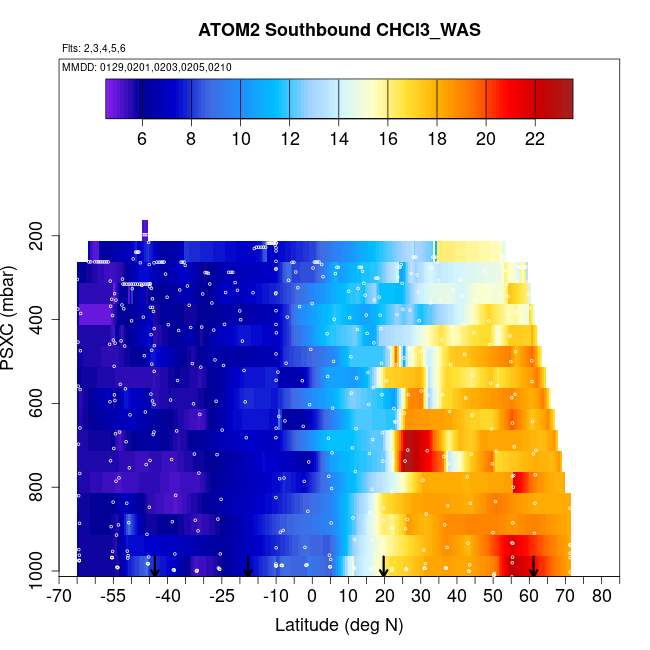 ATOM2 Southbound CHCl3_WAS

Flts: 2,3,4,5,6

MMDD: 0129,0201,0203,0205,0210

6 8 10 12 14 16 18 20 22

PSXC (mbar)

200
400
600
800
1000

-70 -55 -40 -25 -10 0 10 20 30 40 50 60 70 80

Latitude (deg N)